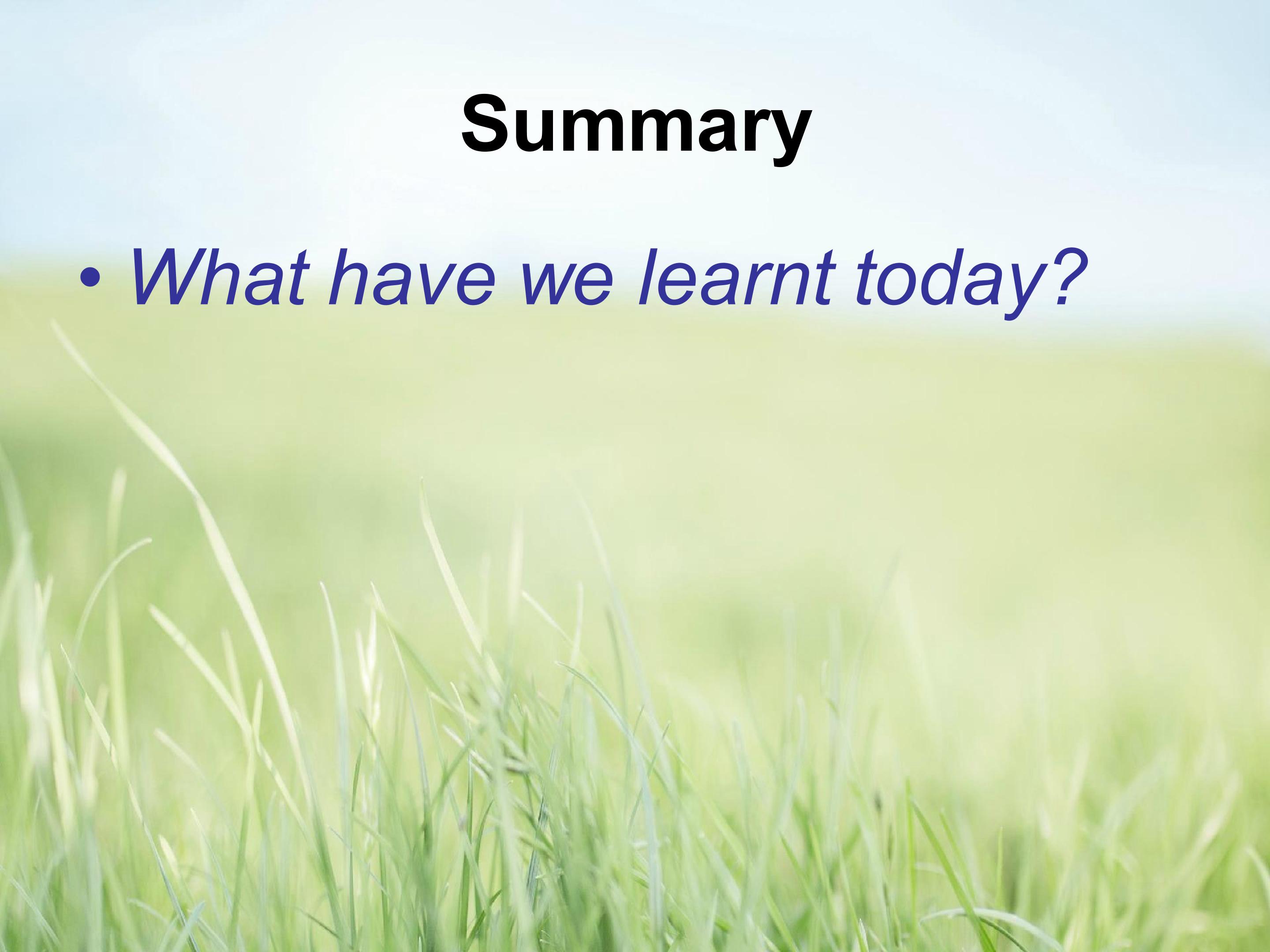 Summary

• What have we learnt today?